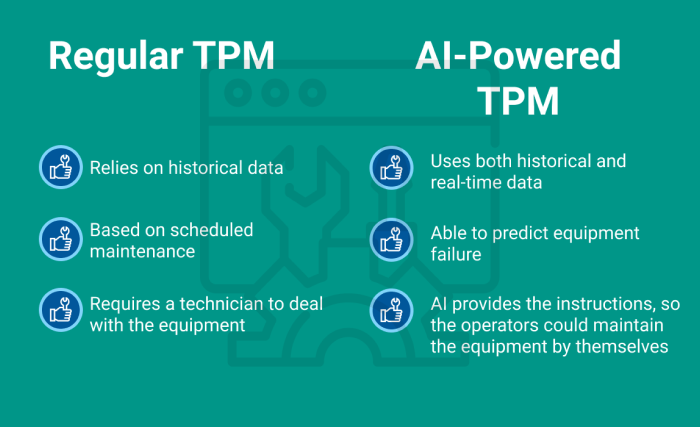 Regular TPM

Relies on historical data

Based on scheduled maintenance

Requires a technician to deal with the equipment

AI-Powered TPM

Uses both historical and real-time data

Able to predict equipment failure

AI provides the instructions, so the operators could maintain the equipment by themselves